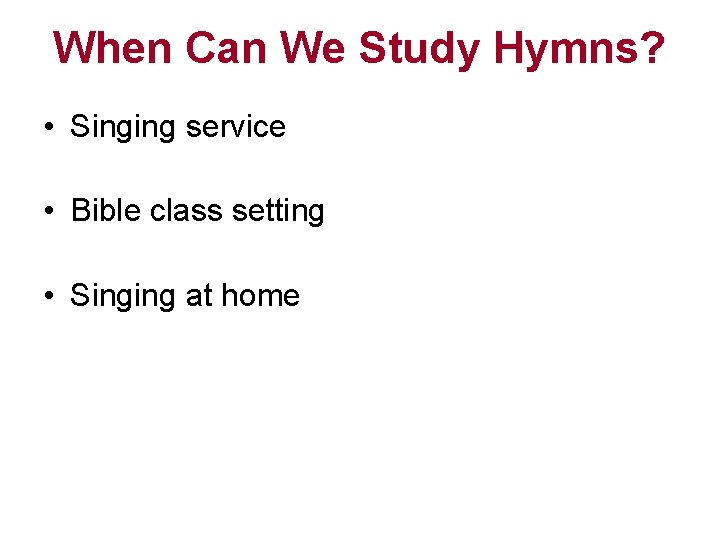 When Can We Study Hymns?

• Singing service

• Bible class setting

• Singing at home